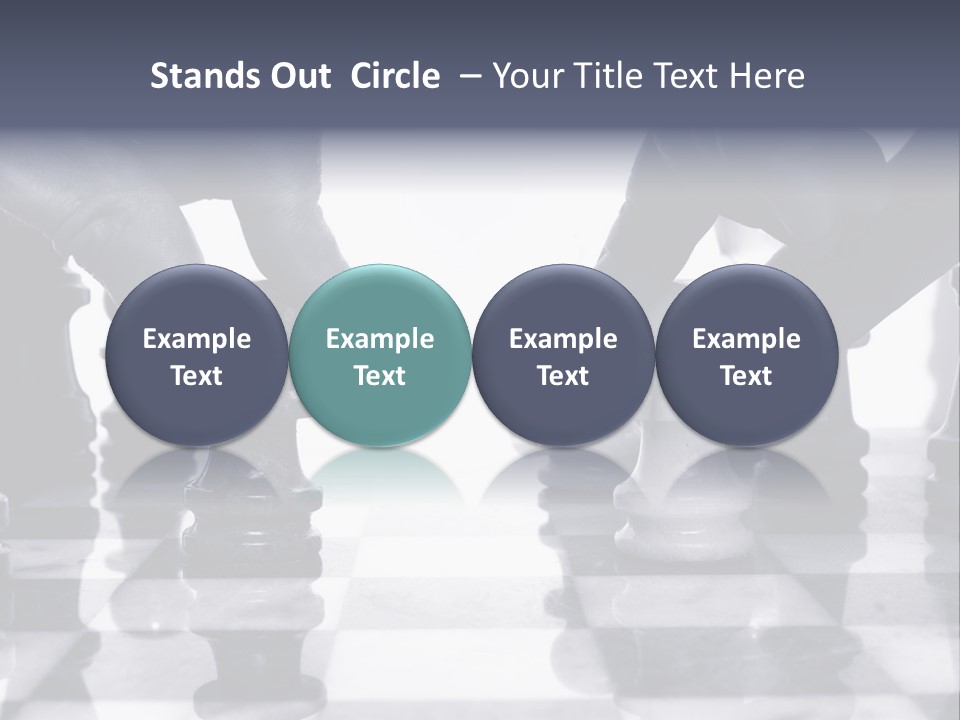 Stands Out Circle – Your Title Text Here

Example Text

Example Text

Example Text

Example Text